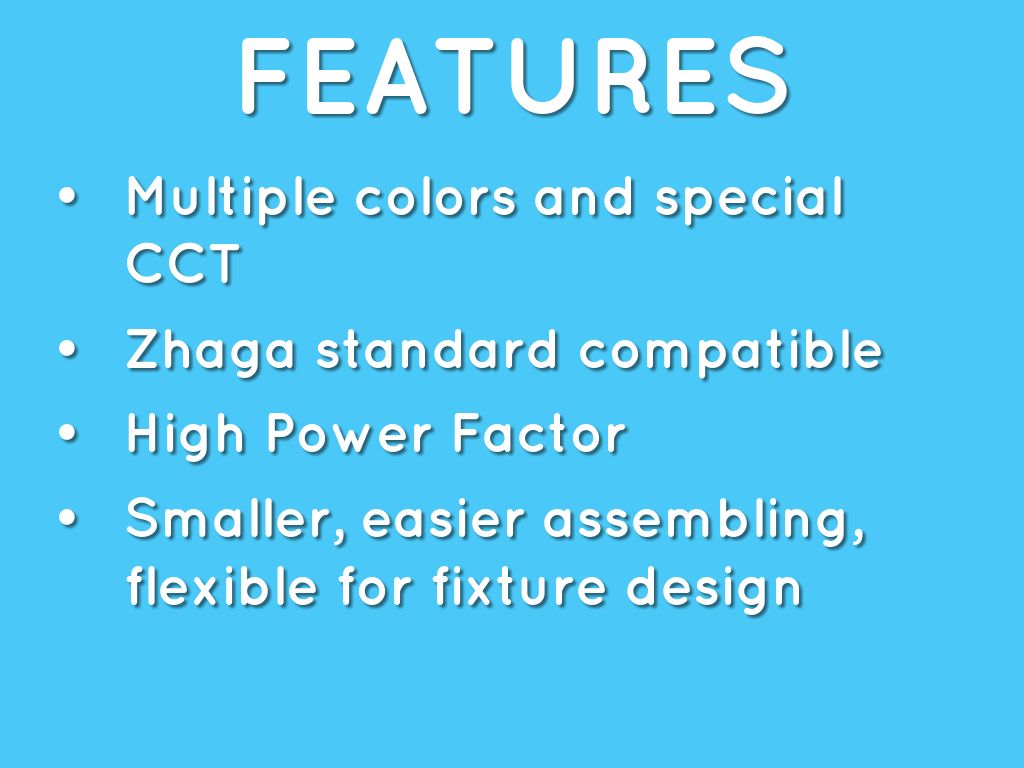 FEATURES

• Multiple colors and special CCT

• Zhaga standard compatible

• High Power Factor

• Smaller, easier assembling, flexible for fixture design